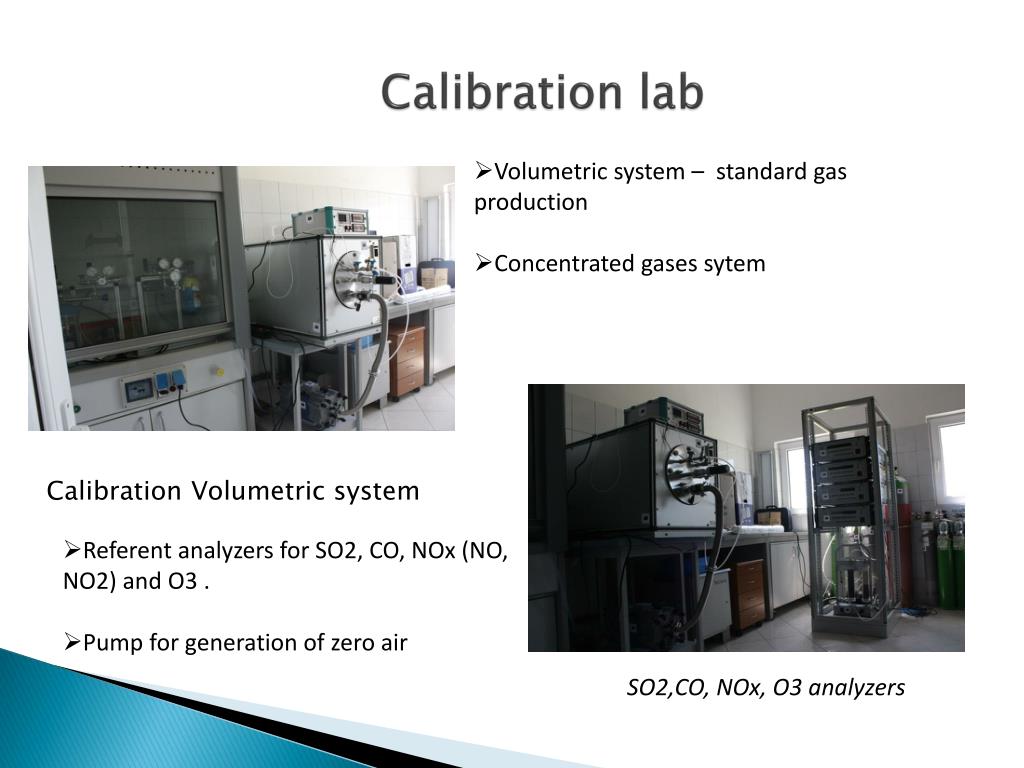 Calibration lab

➢Volumetric system – standard gas production

➢Concentrated gases sytem

Calibration Volumetric system

➢Referent analyzers for SO2, CO, NOx (NO, NO2) and O3 .

➢Pump for generation of zero air

SO2,CO, NOx, O3 analyzers